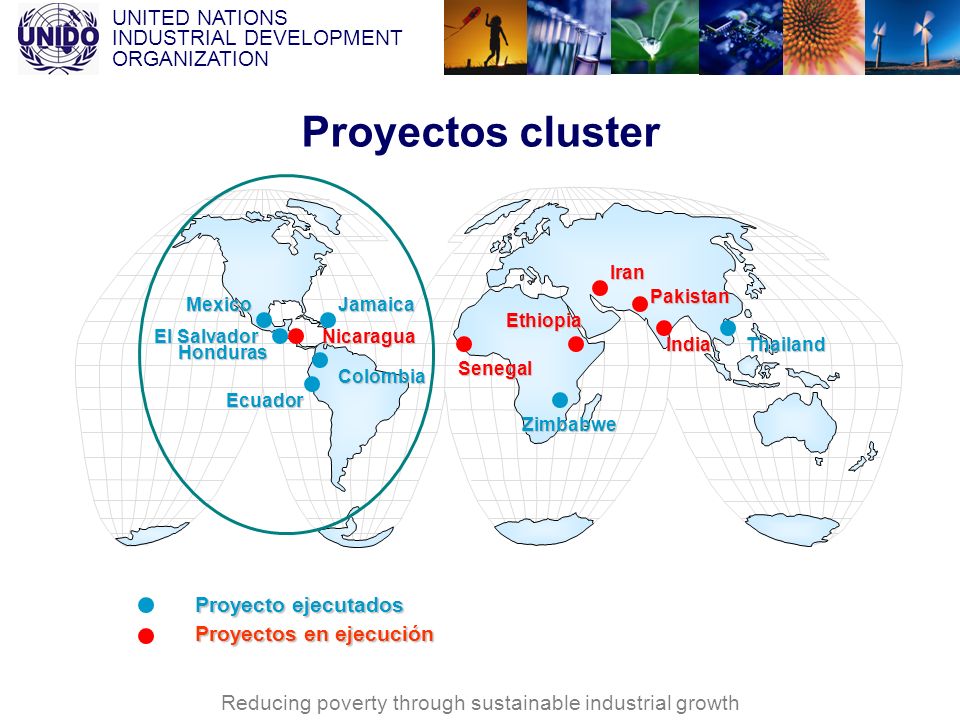 UNIDO

UNITED NATIONS
INDUSTRIAL DEVELOPMENT
ORGANIZATION

Proyectos cluster

Mexico
Jamaica
El Salvador
Honduras
Nicaragua
Colombia
Ecuador
Iran
Pakistan
Ethiopia
India
Thailand
Senegal
Zimbabwe

Proyecto ejecutados
Proyectos en ejecución

Reducing poverty through sustainable industrial growth